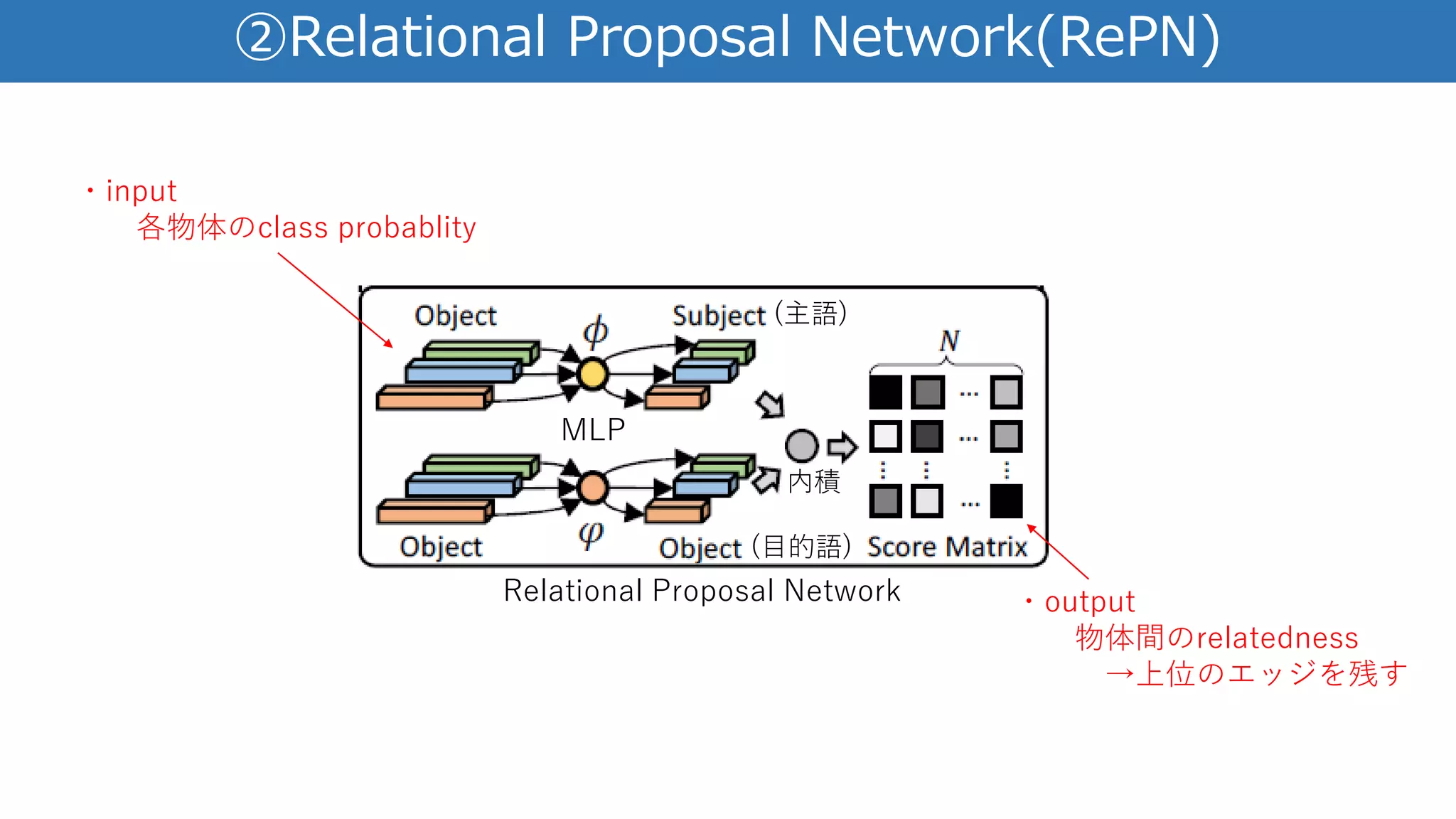 ②Relational Proposal Network(RePN)

・input
各物体のclass probablity

Object

$\phi$

Subject (主語)

$N$

MLP

内積

Object

$\varphi$

Object (目的語)

Score Matrix

Relational Proposal Network

・output
物体間のrelatedness
→上位のエッジを残す